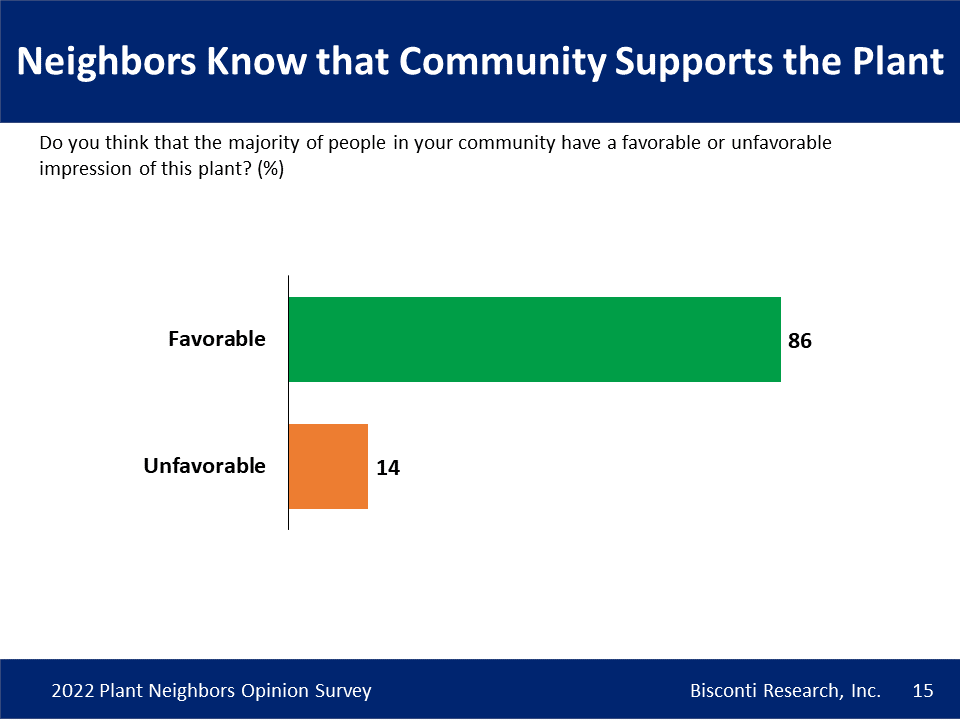 Neighbors Know that Community Supports the Plant

Do you think that the majority of people in your community have a favorable or unfavorable impression of this plant? (%)

Favorable
86

Unfavorable
14

2022 Plant Neighbors Opinion Survey

Bisconti Research, Inc. 15